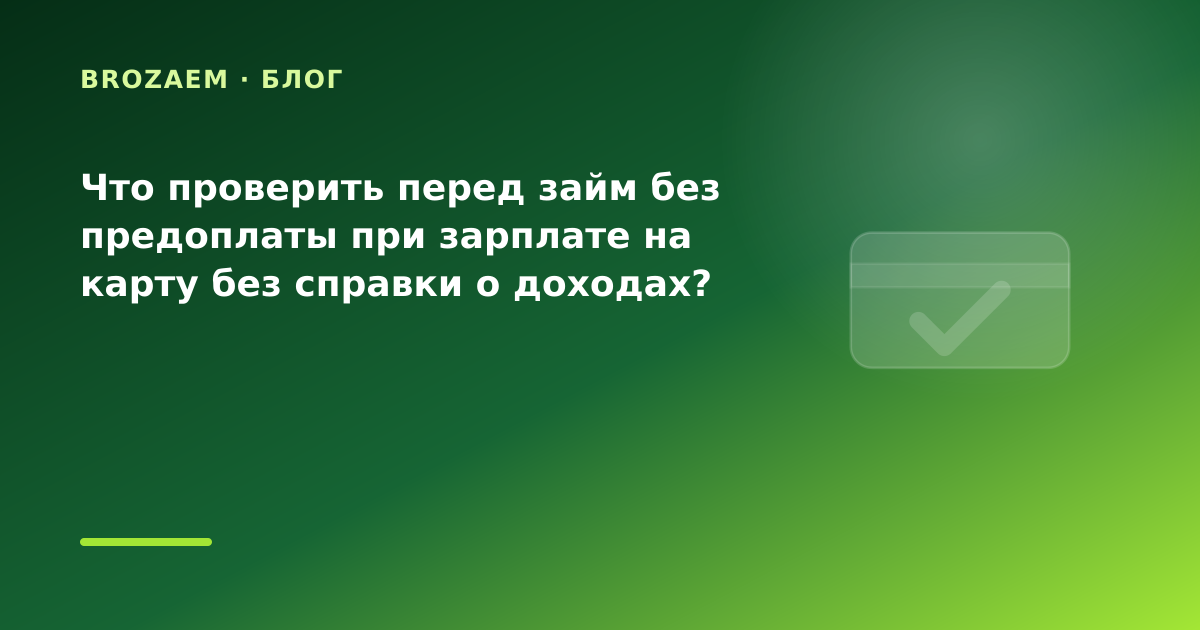 BROZAEM · БЛОГ

Что проверить перед займ без предоплаты при зарплате на карту без справки о доходах?